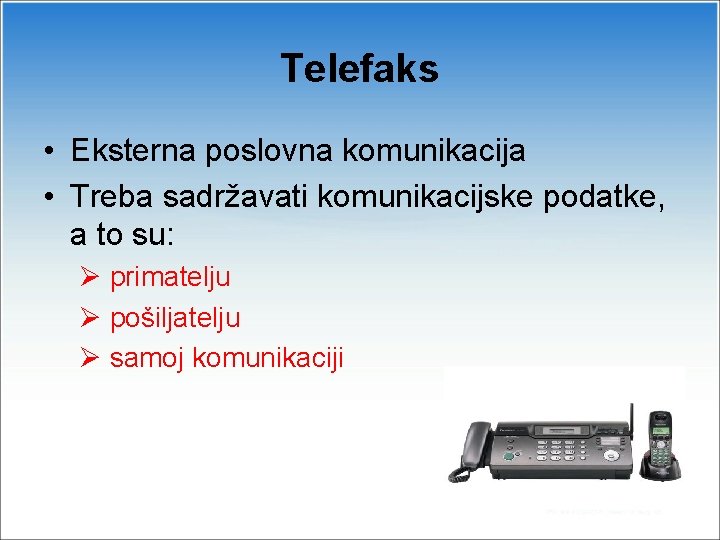 Telefaks

• Eksterna poslovna komunikacija
• Treba sadržavati komunikacijske podatke, a to su:
  ➢ primatelju
  ➢ pošiljatelju
  ➢ samoj komunikaciji